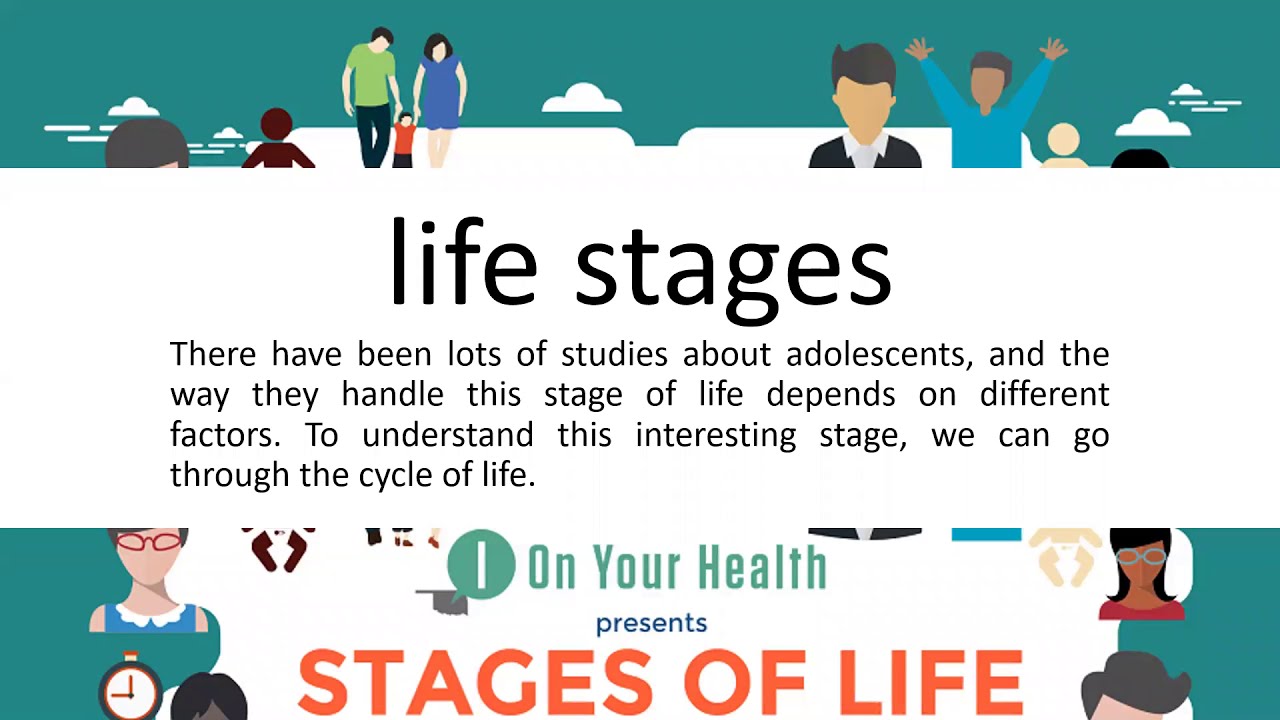 life stages

There have been lots of studies about adolescents, and the way they handle this stage of life depends on different factors. To understand this interesting stage, we can go through the cycle of life.

I On Your Health

presents

STAGES OF LIFE